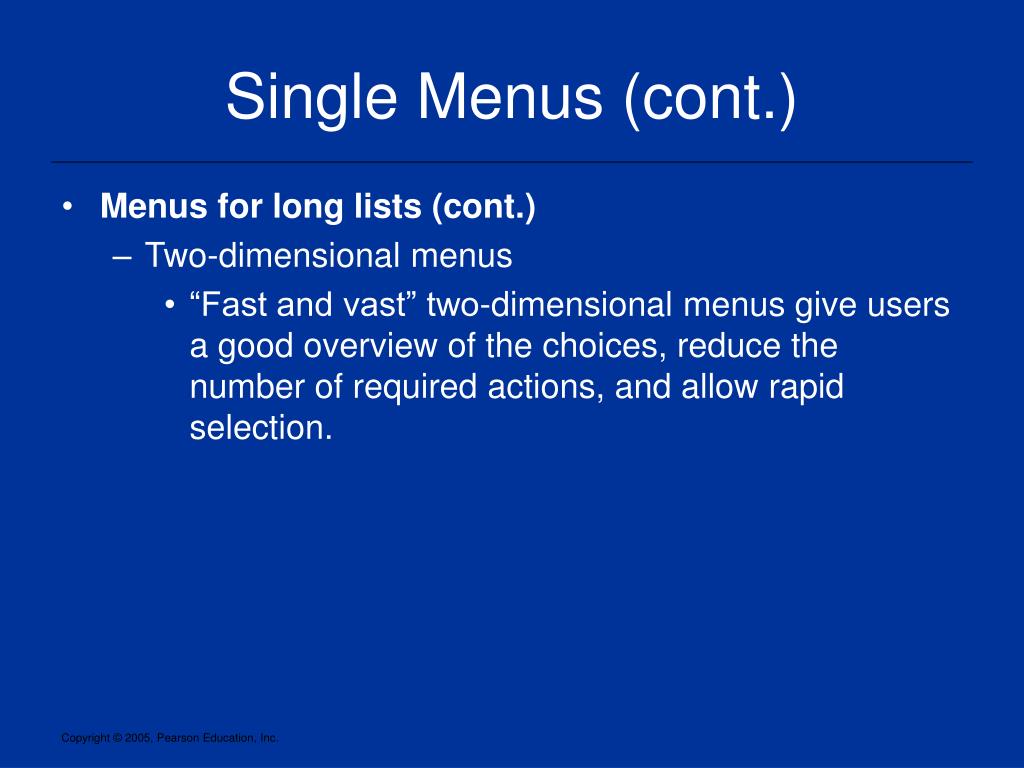 Single Menus (cont.)

• Menus for long lists (cont.)
– Two-dimensional menus
• “Fast and vast” two-dimensional menus give users a good overview of the choices, reduce the number of required actions, and allow rapid selection.

Copyright © 2005, Pearson Education, Inc.